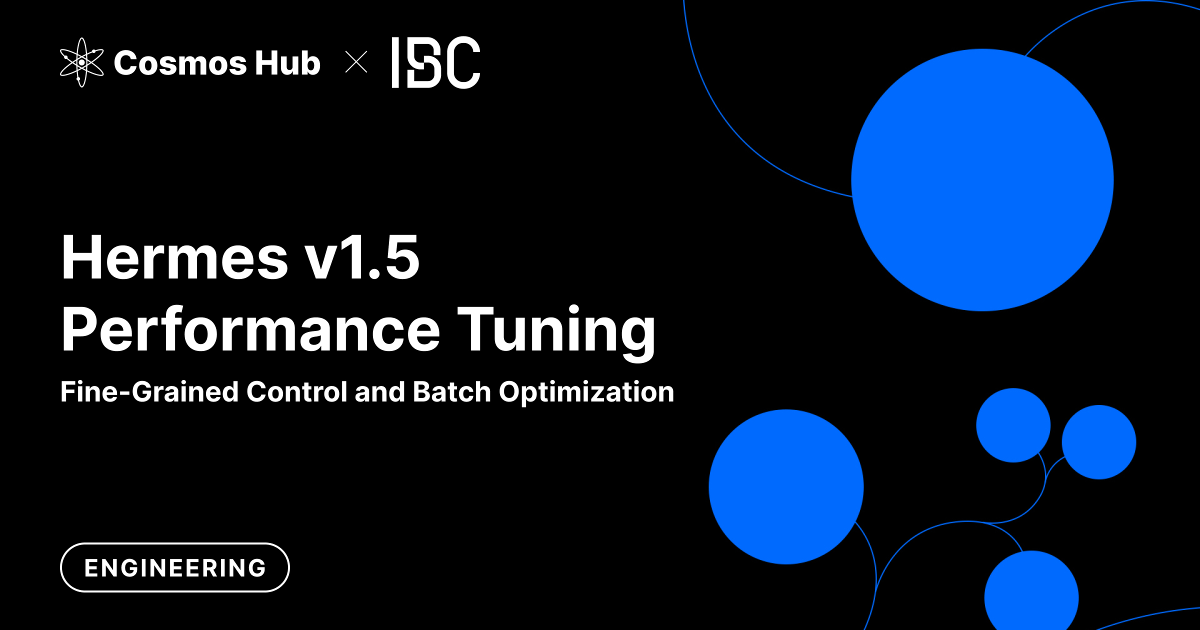 Cosmos Hub × IBC

Hermes v1.5 Performance Tuning

Fine-Grained Control and Batch Optimization

ENGINEERING